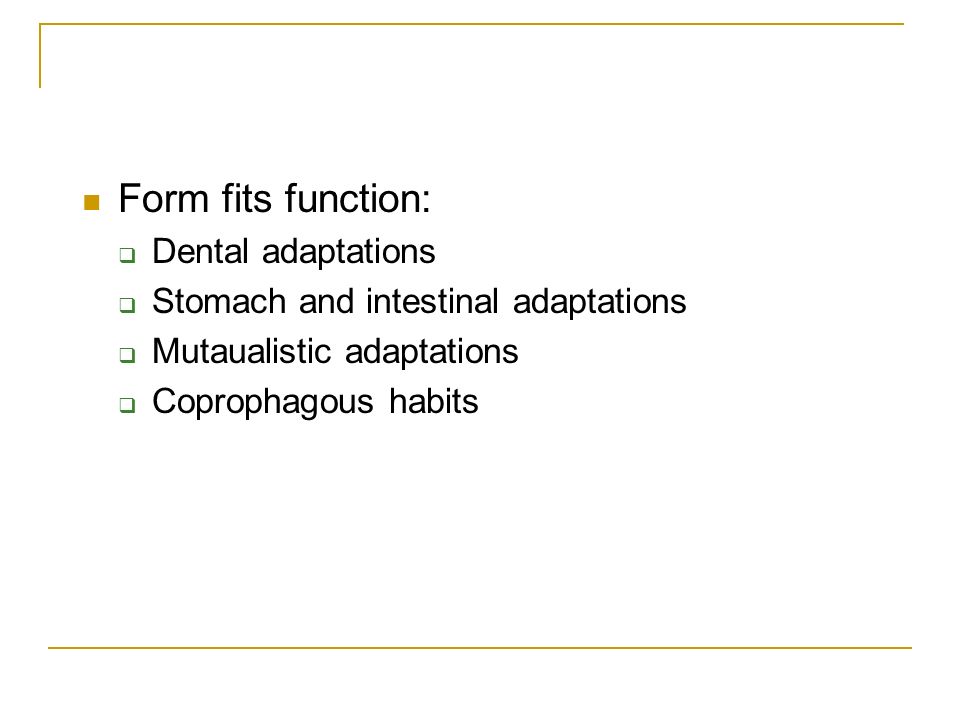 Form fits function:

Dental adaptations

Stomach and intestinal adaptations

Mutaualistic adaptations

Coprophagous habits